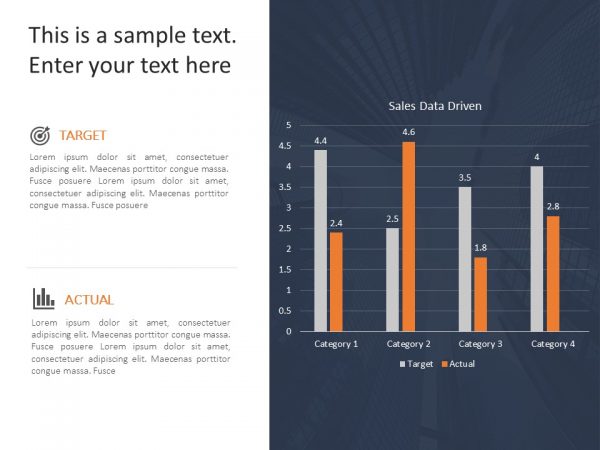 This is a sample text. Enter your text here

TARGET

Lorem ipsum dolor sit amet, consectetuer adipiscing elit. Maecenas porttitor congue massa. Fusce posuere Lorem ipsum dolor sit amet, consectetuer adipiscing elit. Maecenas porttitor congue massa. Fusce posuere

ACTUAL

Lorem ipsum dolor sit amet, consectetuer adipiscing elit. Maecenas porttitor congue massa. Fusce posuere Lorem ipsum dolor sit amet, consectetuer adipiscing elit. Maecenas porttitor congue massa. Fusce

Sales Data Driven

5
4.5
4
3.5
3
2.5
2
1.5
1
0.5
0

4.4
2.4
2.5
4.6
3.5
1.8
4
2.8

Category 1
Category 2
Category 3
Category 4

Target
Actual